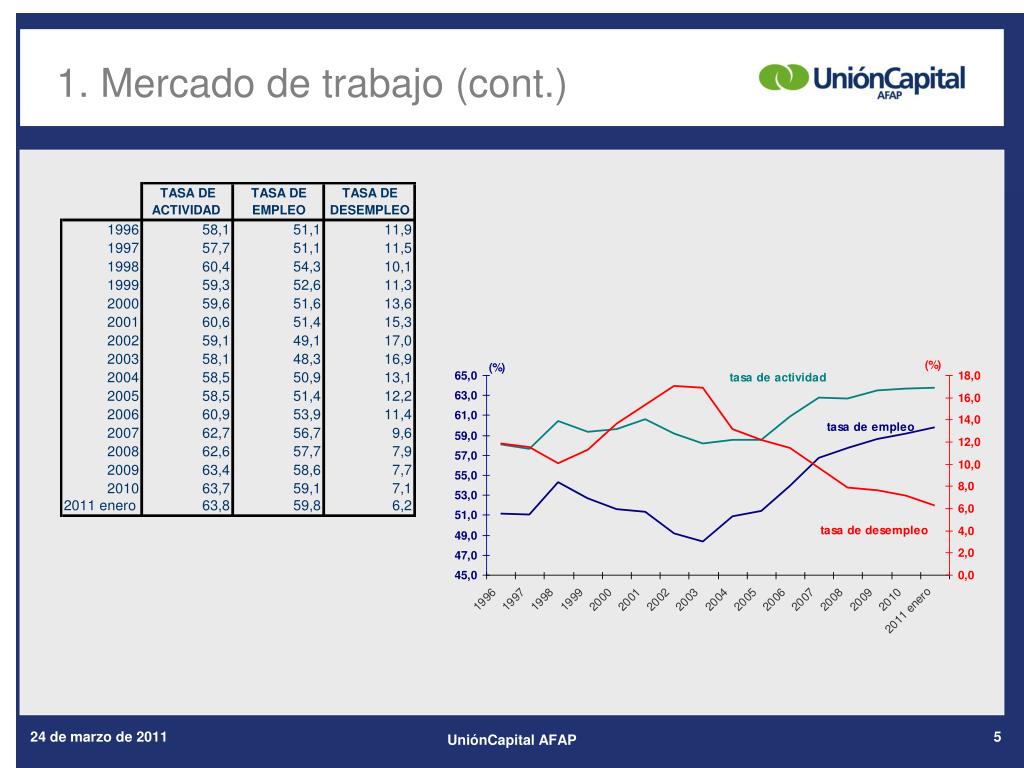 1. Mercado de trabajo (cont.)

UniónCapital AFAP

| | TASA DE ACTIVIDAD | TASA DE EMPLEO | TASA DE DESEMPLEO |
|---|---|---|---|
| 1996 | 58,1 | 51,1 | 11,9 |
| 1997 | 57,7 | 51,1 | 11,5 |
| 1998 | 60,4 | 54,3 | 10,1 |
| 1999 | 59,3 | 52,6 | 11,3 |
| 2000 | 59,6 | 51,6 | 13,6 |
| 2001 | 60,6 | 51,4 | 15,3 |
| 2002 | 59,1 | 49,1 | 17,0 |
| 2003 | 58,1 | 48,3 | 16,9 |
| 2004 | 58,5 | 50,9 | 13,1 |
| 2005 | 58,5 | 51,4 | 12,2 |
| 2006 | 60,9 | 53,9 | 11,4 |
| 2007 | 62,7 | 56,7 | 9,6 |
| 2008 | 62,6 | 57,7 | 7,9 |
| 2009 | 63,4 | 58,6 | 7,7 |
| 2010 | 63,7 | 59,1 | 7,1 |
| 2011 enero | 63,8 | 59,8 | 6,2 |

(%)
65,0
63,0
61,0
59,0
57,0
55,0
53,0
51,0
49,0
47,0
45,0

(%)
18,0
16,0
14,0
12,0
10,0
8,0
6,0
4,0
2,0
0,0

tasa de actividad
tasa de empleo
tasa de desempleo

1996 1997 1998 1999 2000 2001 2002 2003 2004 2005 2006 2007 2008 2009 2010 2011 enero

24 de marzo de 2011
UniónCapital AFAP
5